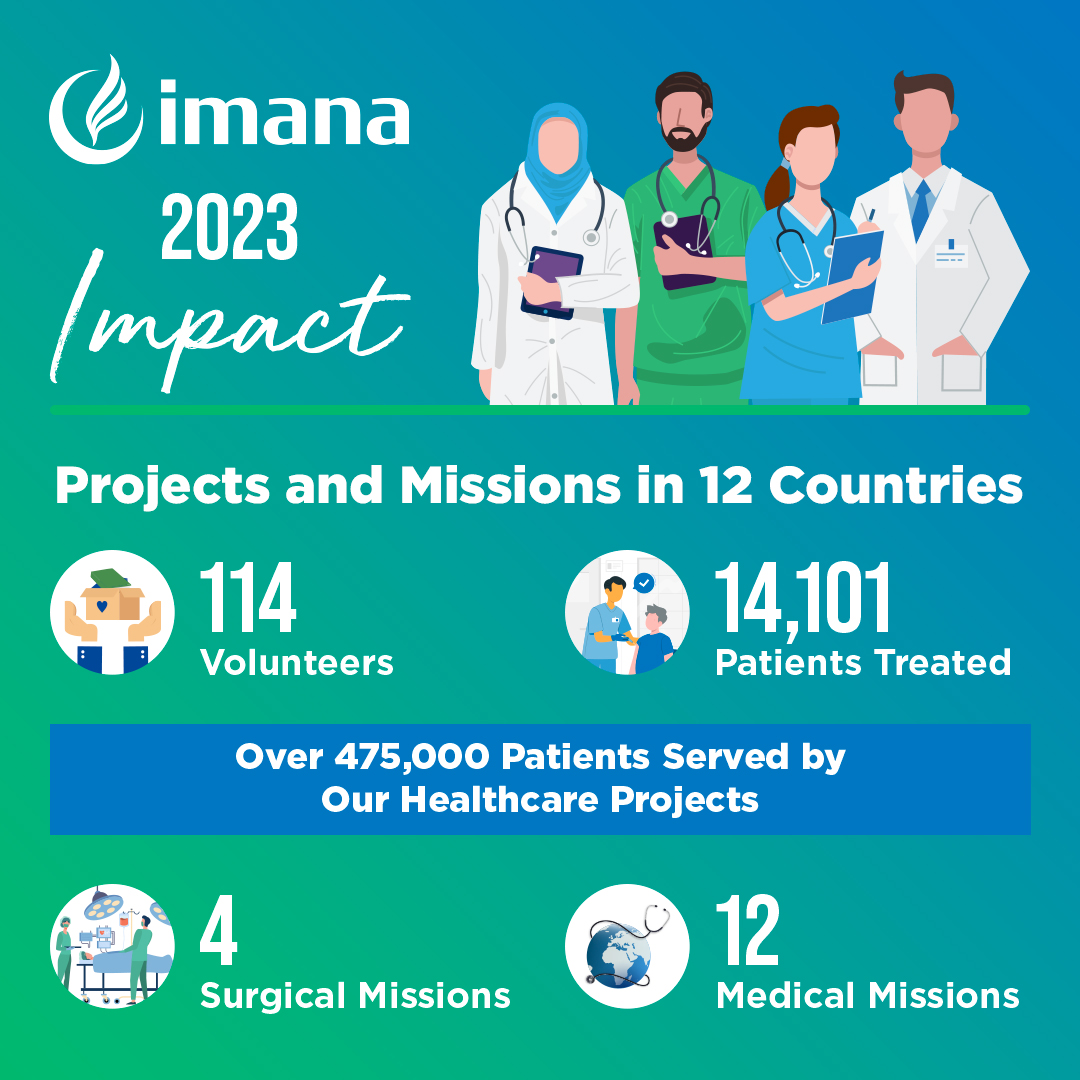 imana

2023

Impact

Projects and Missions in 12 Countries

114
Volunteers

14,101
Patients Treated

Over 475,000 Patients Served by Our Healthcare Projects

4
Surgical Missions

12
Medical Missions